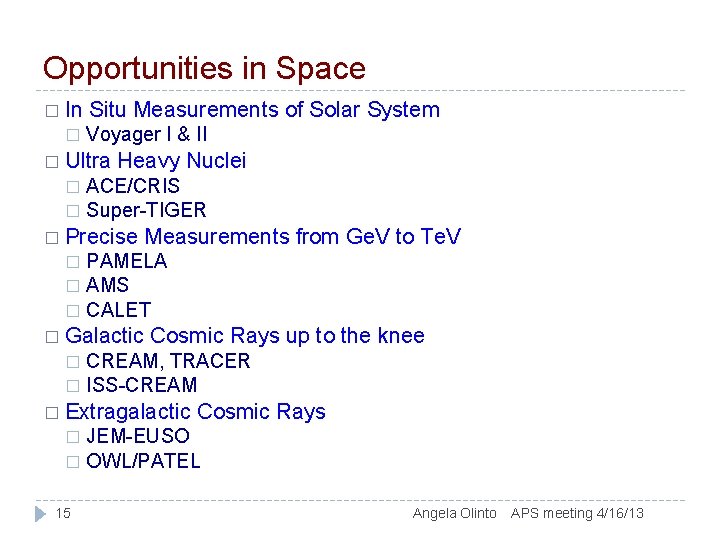 Opportunities in Space

□ In Situ Measurements of Solar System
□ Voyager I & II
□ Ultra Heavy Nuclei
□ ACE/CRIS
□ Super-TIGER
□ Precise Measurements from GeV to TeV
□ PAMELA
□ AMS
□ CALET
□ Galactic Cosmic Rays up to the knee
□ CREAM, TRACER
□ ISS-CREAM
□ Extragalactic Cosmic Rays
□ JEM-EUSO
□ OWL/PATEL

15 Angela Olinto APS meeting 4/16/13